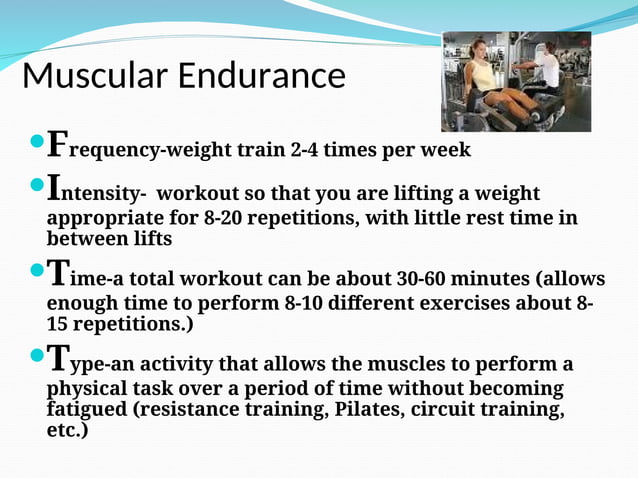 Muscular Endurance

Frequency-weight train 2-4 times per week

Intensity- workout so that you are lifting a weight appropriate for 8-20 repetitions, with little rest time in between lifts

Time-a total workout can be about 30-60 minutes (allows enough time to perform 8-10 different exercises about 8-15 repetitions.)

Type-an activity that allows the muscles to perform a physical task over a period of time without becoming fatigued (resistance training, Pilates, circuit training, etc.)